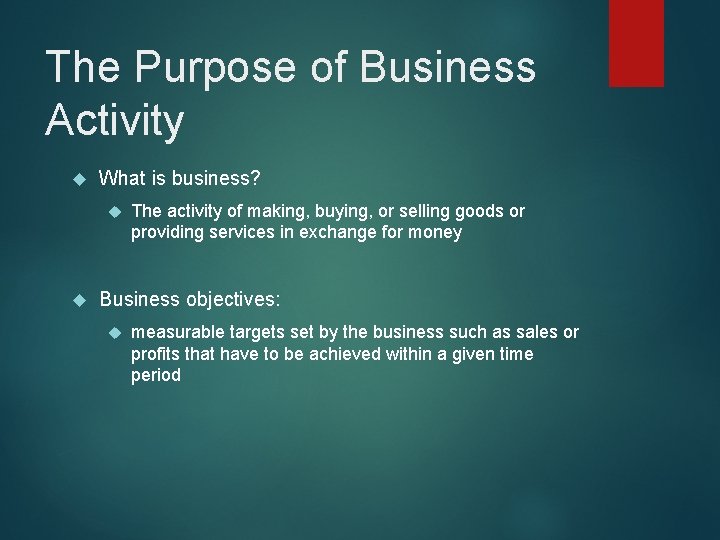 The Purpose of Business Activity

What is business?

The activity of making, buying, or selling goods or providing services in exchange for money

Business objectives:

measurable targets set by the business such as sales or profits that have to be achieved within a given time period